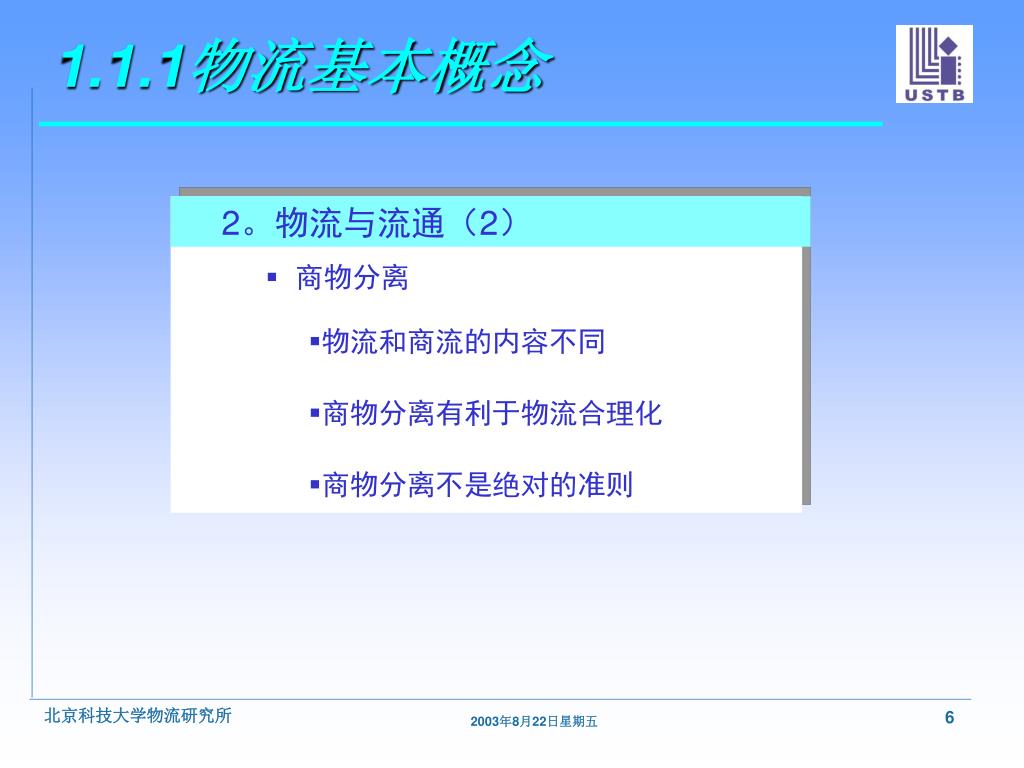 1.1.1物流基本概念

USTB

2。物流与流通（2）

▪ 商物分离

▪物流和商流的内容不同

▪商物分离有利于物流合理化

▪商物分离不是绝对的准则

北京科技大学物流研究所

2003年8月22日星期五

6